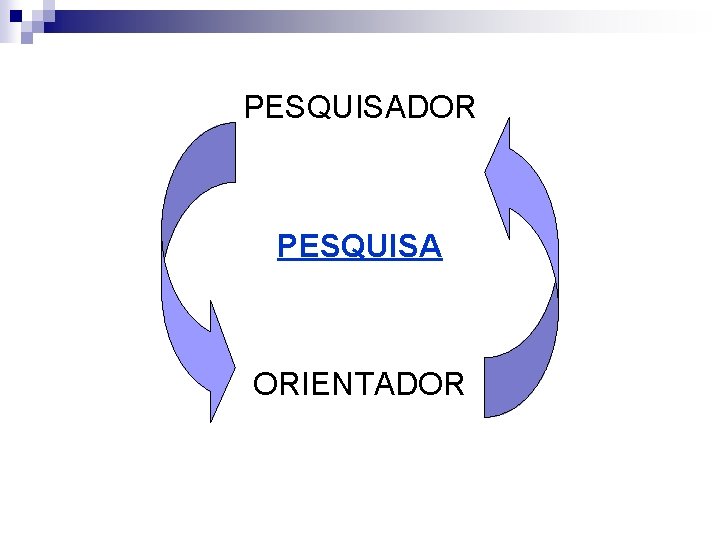 PESQUISADOR

PESQUISA

ORIENTADOR